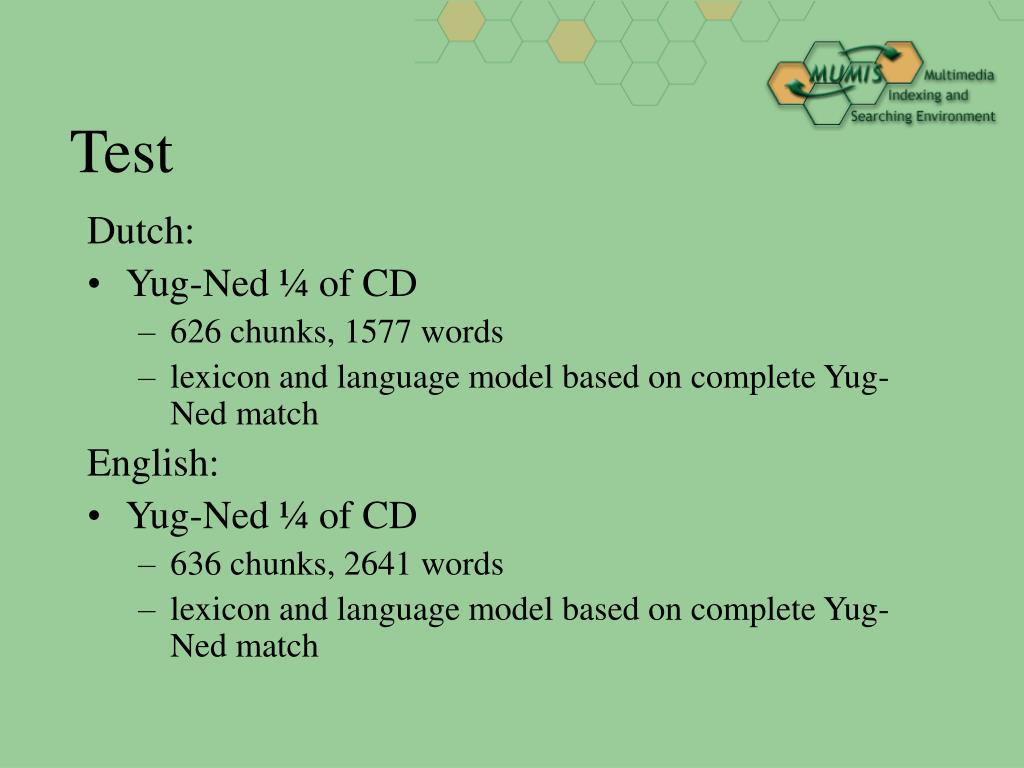 MUMIS Multimedia Indexing and Searching Environment

Test

Dutch:
• Yug-Ned ¼ of CD
– 626 chunks, 1577 words
– lexicon and language model based on complete Yug-Ned match

English:
• Yug-Ned ¼ of CD
– 636 chunks, 2641 words
– lexicon and language model based on complete Yug-Ned match